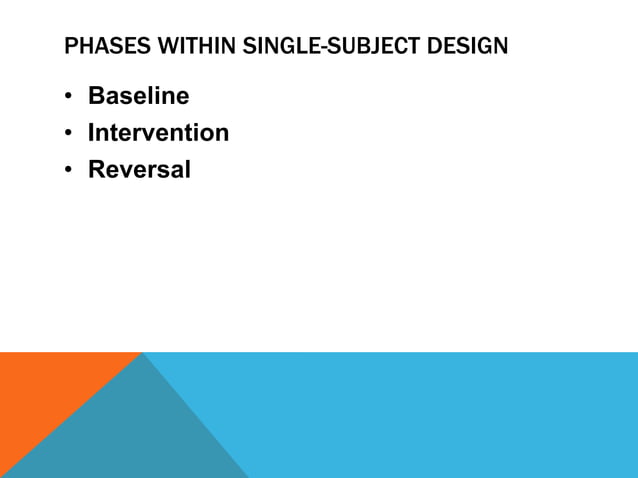 PHASES WITHIN SINGLE-SUBJECT DESIGN

• Baseline
• Intervention
• Reversal